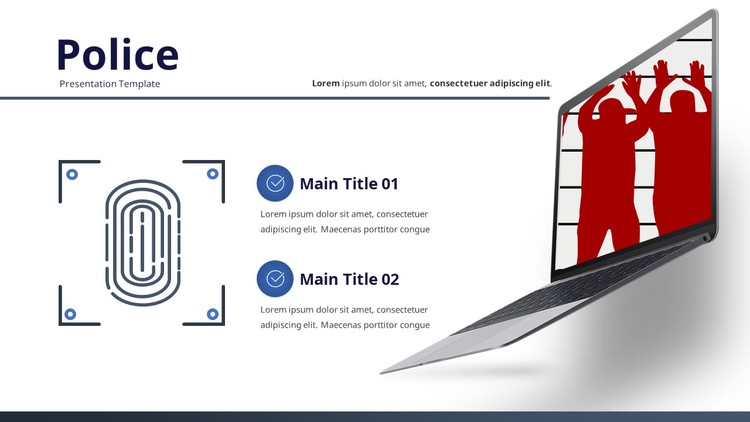 Police

Presentation Template

Lorem ipsum dolor sit amet, consectetuer adipiscing elit.

Main Title 01

Lorem ipsum dolor sit amet, consectetuer adipiscing elit. Maecenas porttitor congue

Main Title 02

Lorem ipsum dolor sit amet, consectetuer adipiscing elit. Maecenas porttitor congue